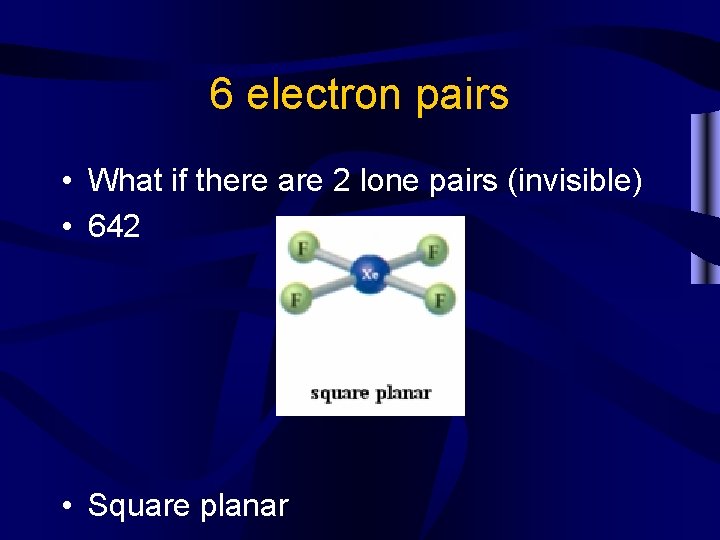 6 electron pairs

• What if there are 2 lone pairs (invisible)
• 642

F F Xe F F

square planar

• Square planar